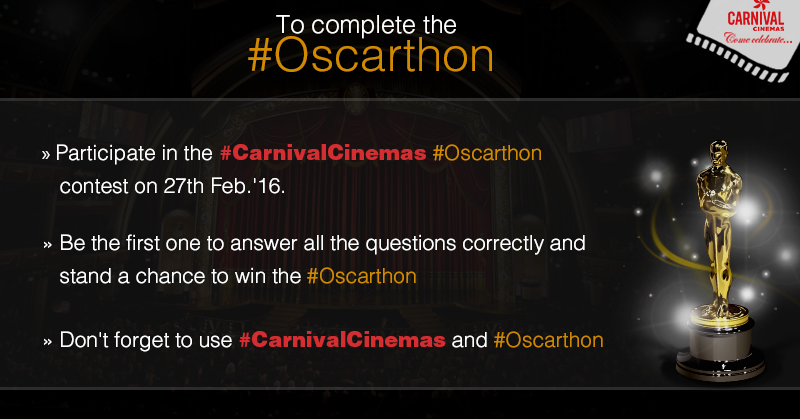 To complete the
#Oscarthon

CARNIVAL
CINEMAS
Come celebrate...

» Participate in the #CarnivalCinemas #Oscarthon contest on 27th Feb.'16.

» Be the first one to answer all the questions correctly and stand a chance to win the #Oscarthon

» Don't forget to use #CarnivalCinemas and #Oscarthon